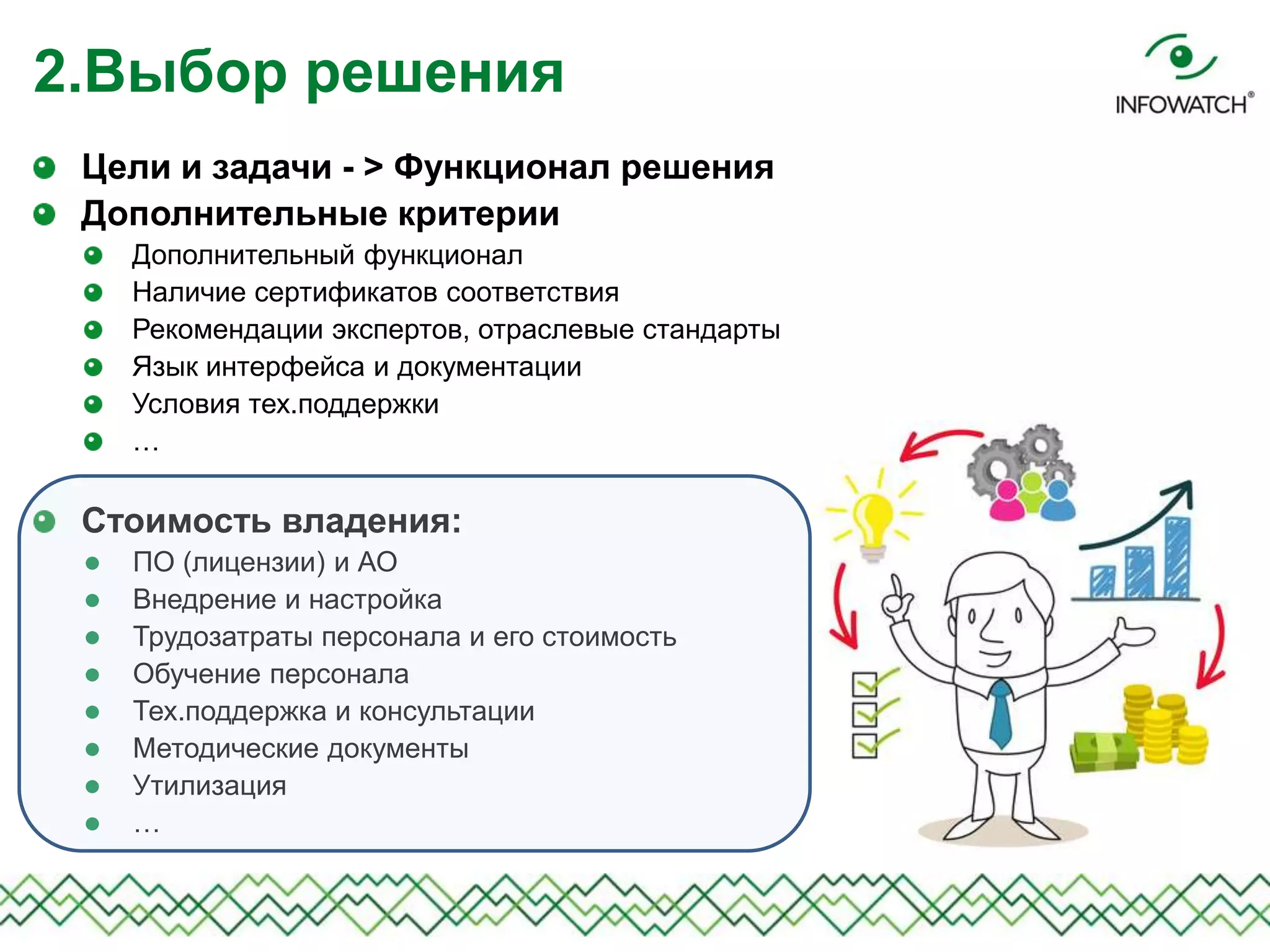 2.Выбор решения

INFOWATCH®

Цели и задачи - > Функционал решения

Дополнительные критерии

Дополнительный функционал
Наличие сертификатов соответствия
Рекомендации экспертов, отраслевые стандарты
Язык интерфейса и документации
Условия тех.поддержки
…

Стоимость владения:

ПО (лицензии) и АО
Внедрение и настройка
Трудозатраты персонала и его стоимость
Обучение персонала
Тех.поддержка и консультации
Методические документы
Утилизация
…